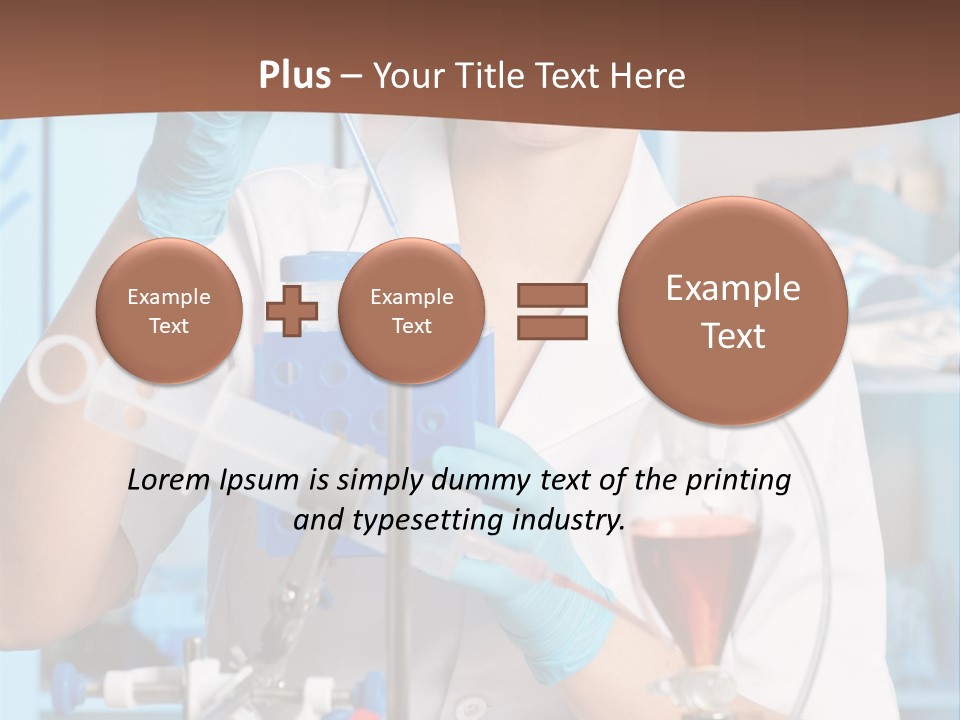 Plus – Your Title Text Here

Example Text

Example Text

Example Text

Lorem Ipsum is simply dummy text of the printing and typesetting industry.